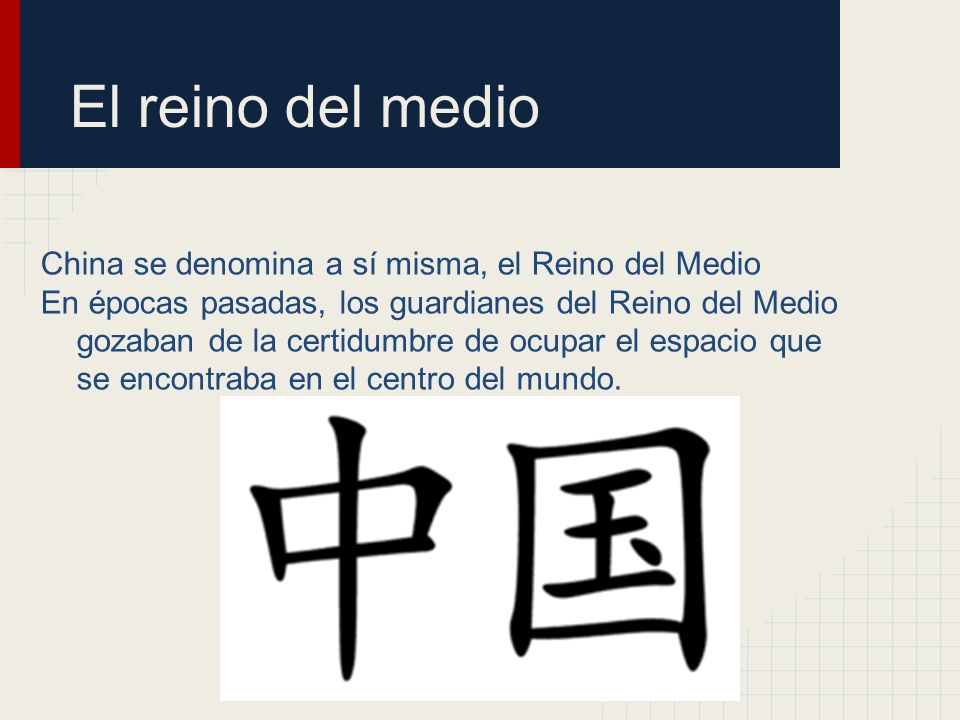 El reino del medio

China se denomina a sí misma, el Reino del Medio

En épocas pasadas, los guardianes del Reino del Medio gozaban de la certidumbre de ocupar el espacio que se encontraba en el centro del mundo.

中国